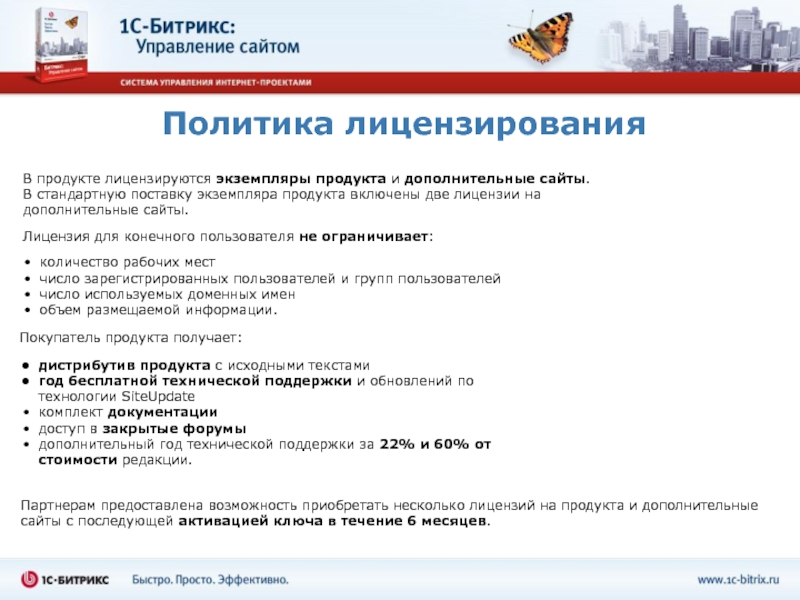 1С-Битрикс:
Управление сайтом

СИСТЕМА УПРАВЛЕНИЯ ИНТЕРНЕТ-ПРОЕКТАМИ

Политика лицензирования

В продукте лицензируются экземпляры продукта и дополнительные сайты. В стандартную поставку экземпляра продукта включены две лицензии на дополнительные сайты.

Лицензия для конечного пользователя не ограничивает:

• количество рабочих мест
• число зарегистрированных пользователей и групп пользователей
• число используемых доменных имен
• объем размещаемой информации.

Покупатель продукта получает:

• дистрибутив продукта с исходными текстами
• год бесплатной технической поддержки и обновлений по технологии SiteUpdate
• комплект документации
• доступ в закрытые форумы
• дополнительный год технической поддержки за 22% и 60% от стоимости редакции.

Партнерам предоставлена возможность приобретать несколько лицензий на продукта и дополнительные сайты с последующей активацией ключа в течение 6 месяцев.

1С-БИТРИКС Быстро. Просто. Эффективно. www.1c-bitrix.ru